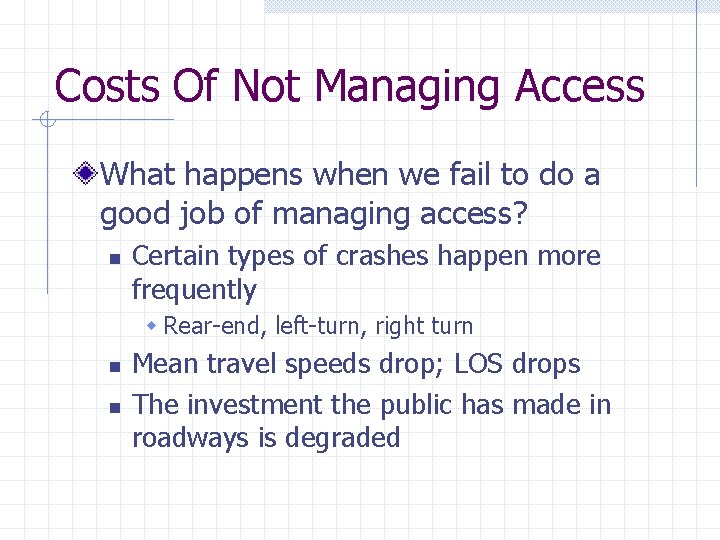 Costs Of Not Managing Access

What happens when we fail to do a good job of managing access?

Certain types of crashes happen more frequently

Rear-end, left-turn, right turn

Mean travel speeds drop; LOS drops

The investment the public has made in roadways is degraded